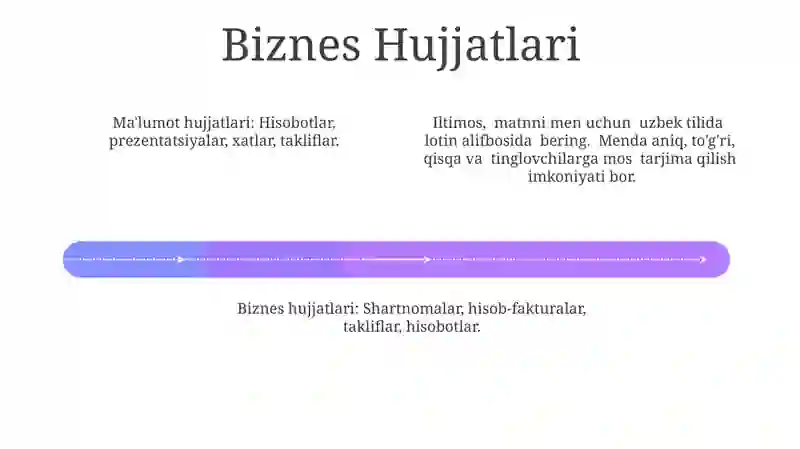 Biznes Hujjatlari

Ma'lumot hujjatlari: Hisobotlar, prezentatsiyalar, xatlar, takliflar.

Iltimos, matnni men uchun uzbek tilida lotin alifbosida bering. Menda aniq, to'g'ri, qisqa va tinglovchilarga mos tarjima qilish imkoniyati bor.

Biznes hujjatlari: Shartnomalar, hisob-fakturalar, takliflar, hisobotlar.